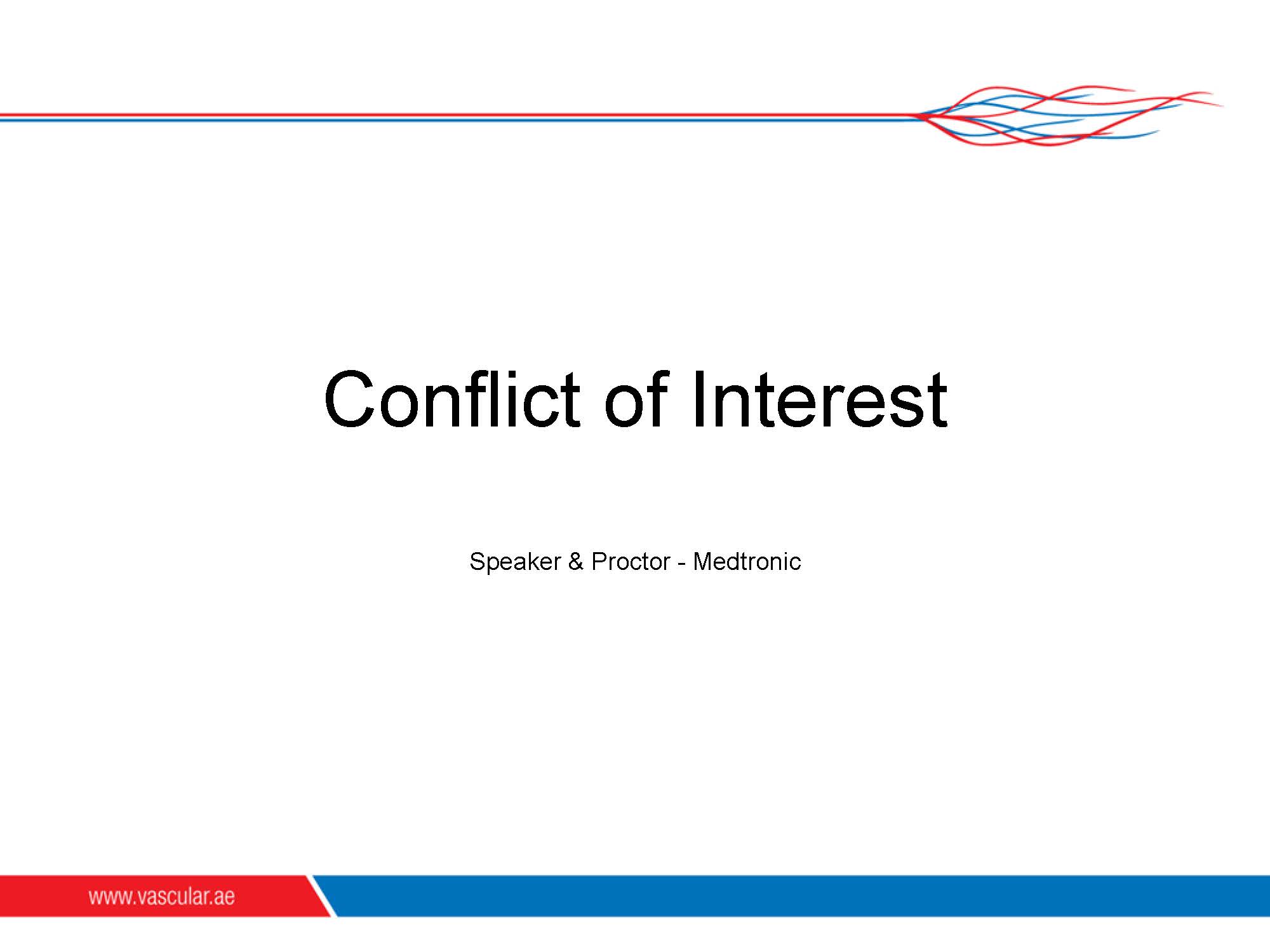 Conflict of Interest

Speaker & Proctor - Medtronic

www.vascular.ae